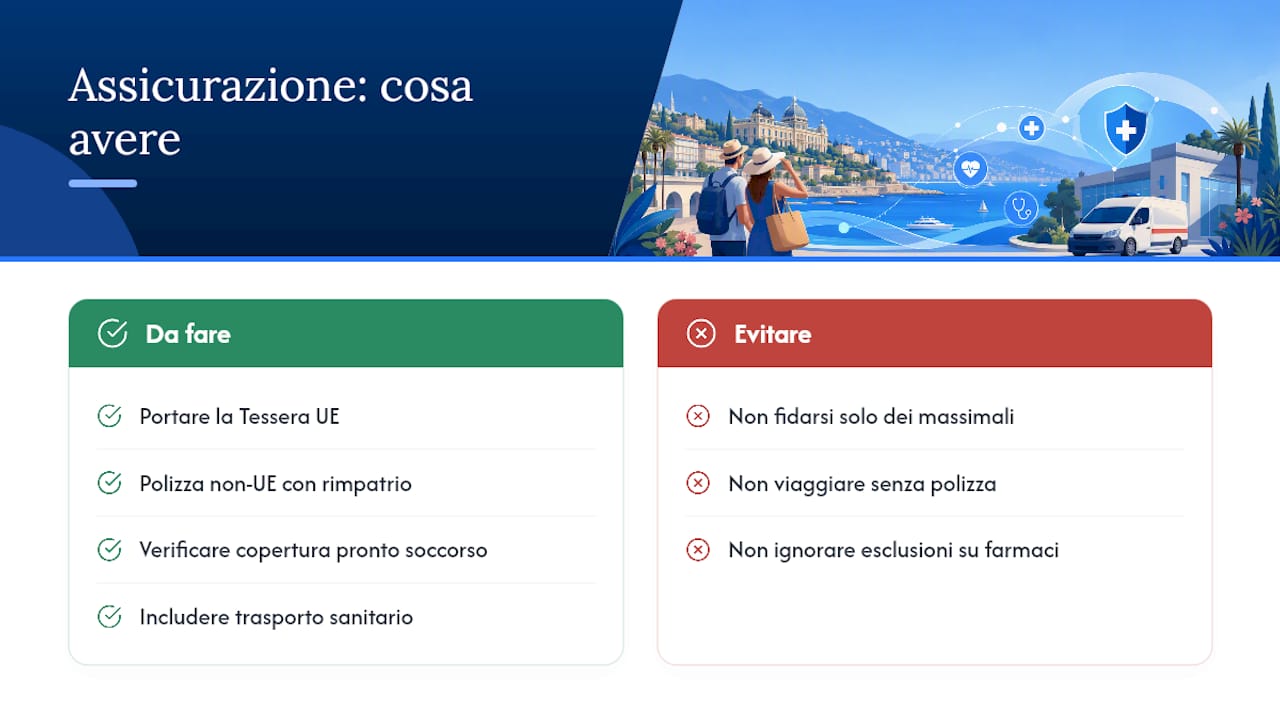 Assicurazione: cosa avere

Da fare

Portare la Tessera UE

Polizza non-UE con rimpatrio

Verificare copertura pronto soccorso

Includere trasporto sanitario

Evitare

Non fidarsi solo dei massimali

Non viaggiare senza polizza

Non ignorare esclusioni su farmaci